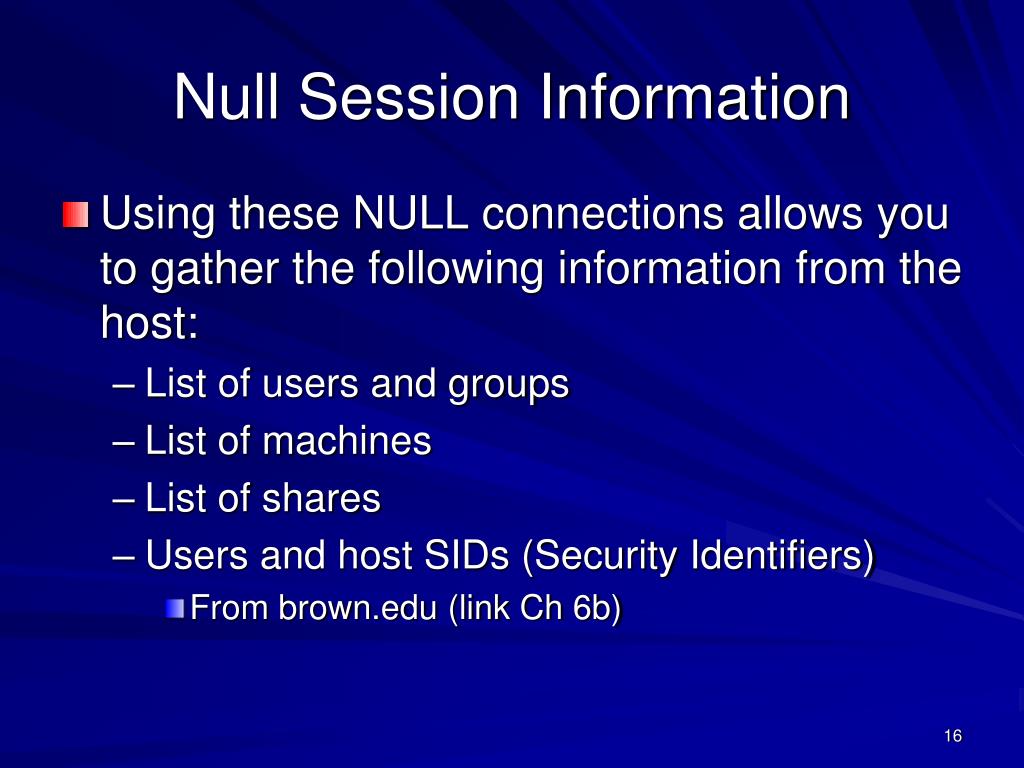 Null Session Information

Using these NULL connections allows you to gather the following information from the host:

– List of users and groups

– List of machines

– List of shares

– Users and host SIDs (Security Identifiers)

From brown.edu (link Ch 6b)

16